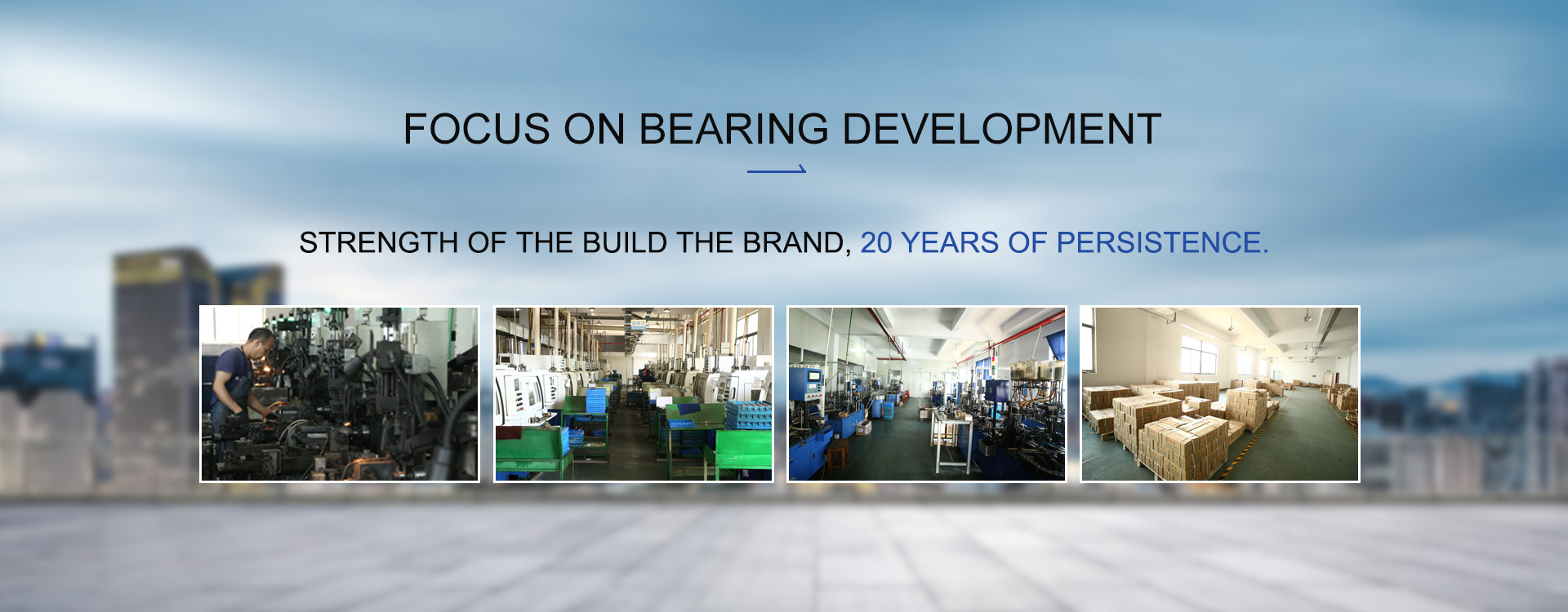 FOCUS ON BEARING DEVELOPMENT

STRENGTH OF THE BUILD THE BRAND, 20 YEARS OF PERSISTENCE.